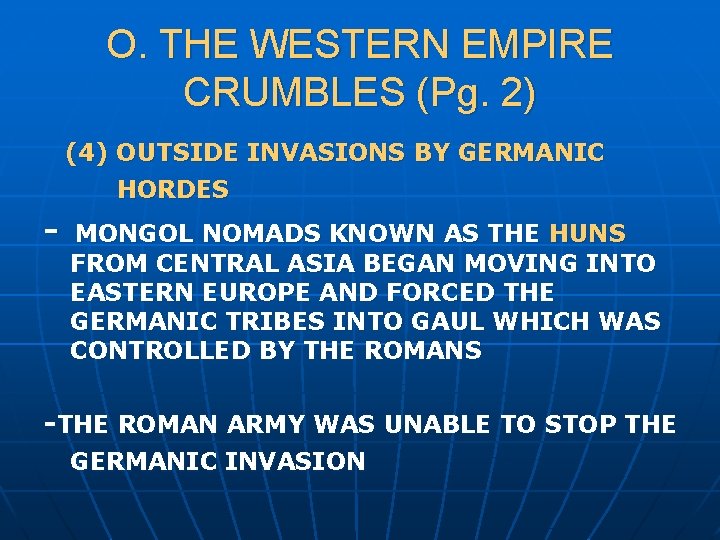 O. THE WESTERN EMPIRE CRUMBLES (Pg. 2)

(4) OUTSIDE INVASIONS BY GERMANIC HORDES

- MONGOL NOMADS KNOWN AS THE HUNS FROM CENTRAL ASIA BEGAN MOVING INTO EASTERN EUROPE AND FORCED THE GERMANIC TRIBES INTO GAUL WHICH WAS CONTROLLED BY THE ROMANS

-THE ROMAN ARMY WAS UNABLE TO STOP THE GERMANIC INVASION